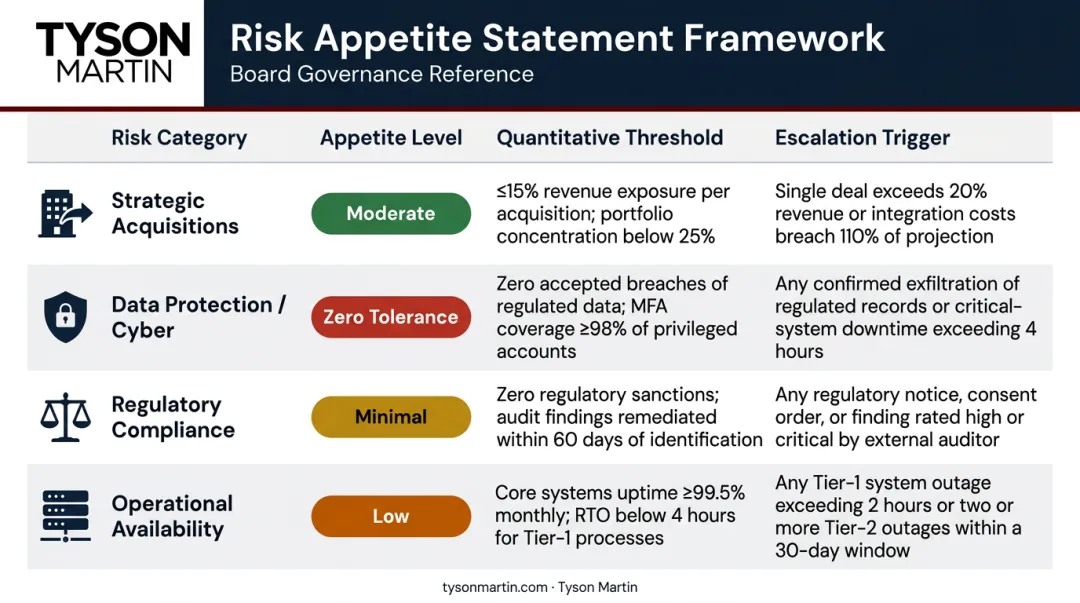 TYSON MARTIN

Risk Appetite Statement Framework

Board Governance Reference

| Risk Category | Appetite Level | Quantitative Threshold | Escalation Trigger |
|---|---|---|---|
| Strategic Acquisitions | Moderate | ≤15% revenue exposure per acquisition; portfolio concentration below 25% | Single deal exceeds 20% revenue or integration costs breach 110% of projection |
| Data Protection / Cyber | Zero Tolerance | Zero accepted breaches of regulated data; MFA coverage ≥98% of privileged accounts | Any confirmed exfiltration of regulated records or critical-system downtime exceeding 4 hours |
| Regulatory Compliance | Minimal | Zero regulatory sanctions; audit findings remediated within 60 days of identification | Any regulatory notice, consent order, or finding rated high or critical by external auditor |
| Operational Availability | Low | Core systems uptime ≥99.5% monthly; RTO below 4 hours for Tier-1 processes | Any Tier-1 system outage exceeding 2 hours or two or more Tier-2 outages within a 30-day window |

tysonmartin.com · Tyson Martin